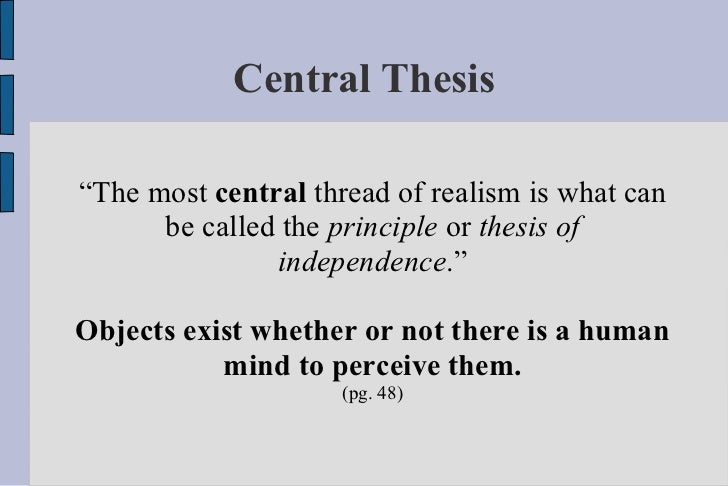 Central Thesis

“The most central thread of realism is what can be called the principle or thesis of independence.”

Objects exist whether or not there is a human mind to perceive them.
(pg. 48)